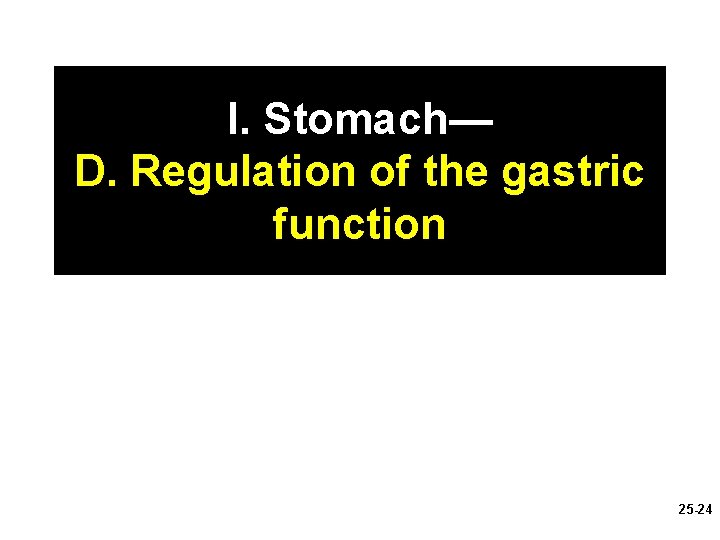 I. Stomach—
D. Regulation of the gastric function

25-24